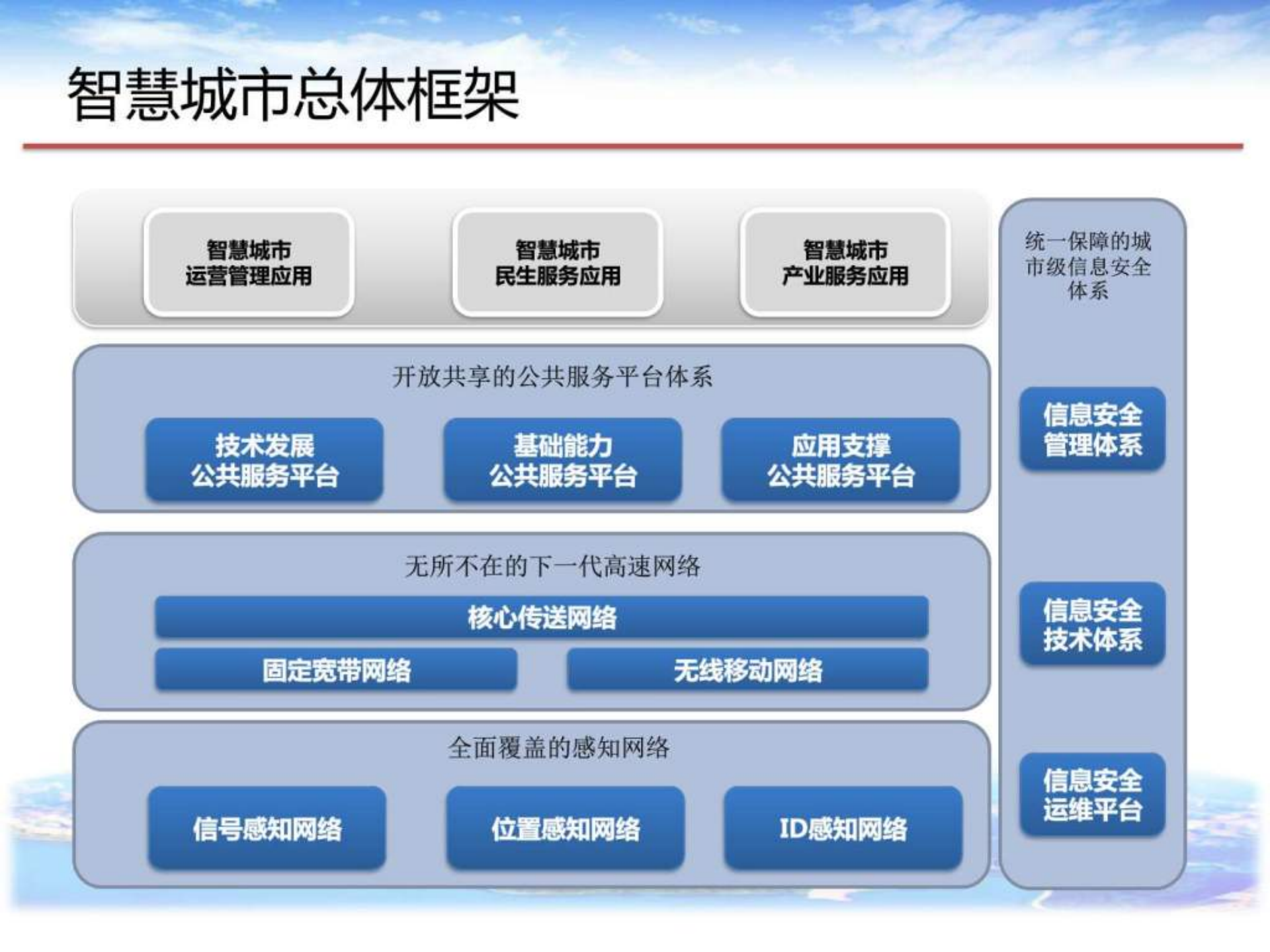 智慧城市总体框架

智慧城市
运营管理应用

智慧城市
民生服务应用

智慧城市
产业服务应用

开放共享的公共服务平台体系

技术发展
公共服务平台

基础能力
公共服务平台

应用支撑
公共服务平台

无所不在的下一代高速网络

核心传送网络

固定宽带网络

无线移动网络

全面覆盖的感知网络

信号感知网络

位置感知网络

ID感知网络

统一保障的城市级信息安全体系

信息安全
管理体系

信息安全
技术体系

信息安全
运维平台